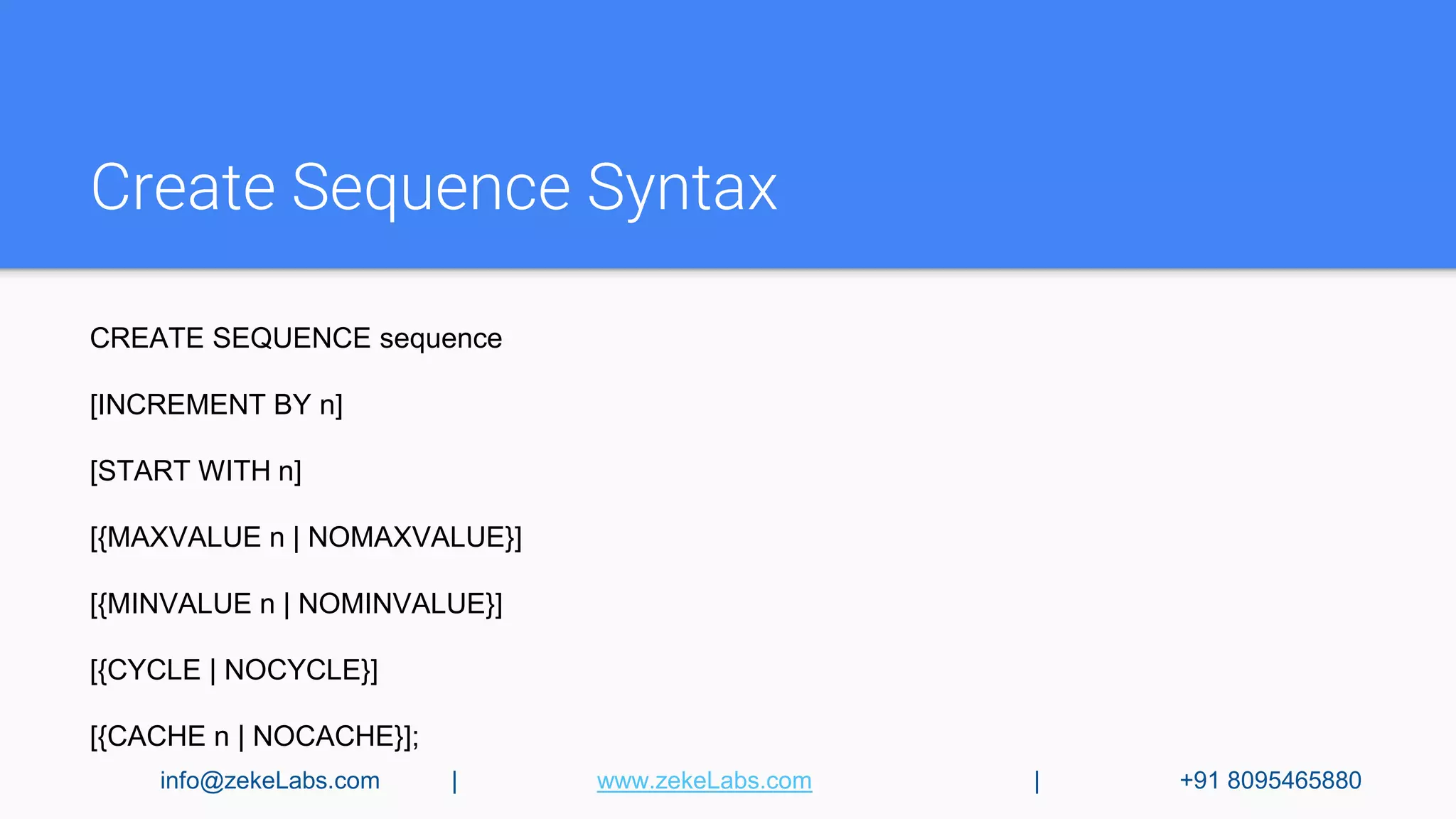 Create Sequence Syntax

CREATE SEQUENCE sequence

[INCREMENT BY n]

[START WITH n]

[{MAXVALUE n | NOMAXVALUE}]

[{MINVALUE n | NOMINVALUE}]

[{CYCLE | NOCYCLE}]

[{CACHE n | NOCACHE}];

info@zekeLabs.com | www.zekeLabs.com | +91 8095465880